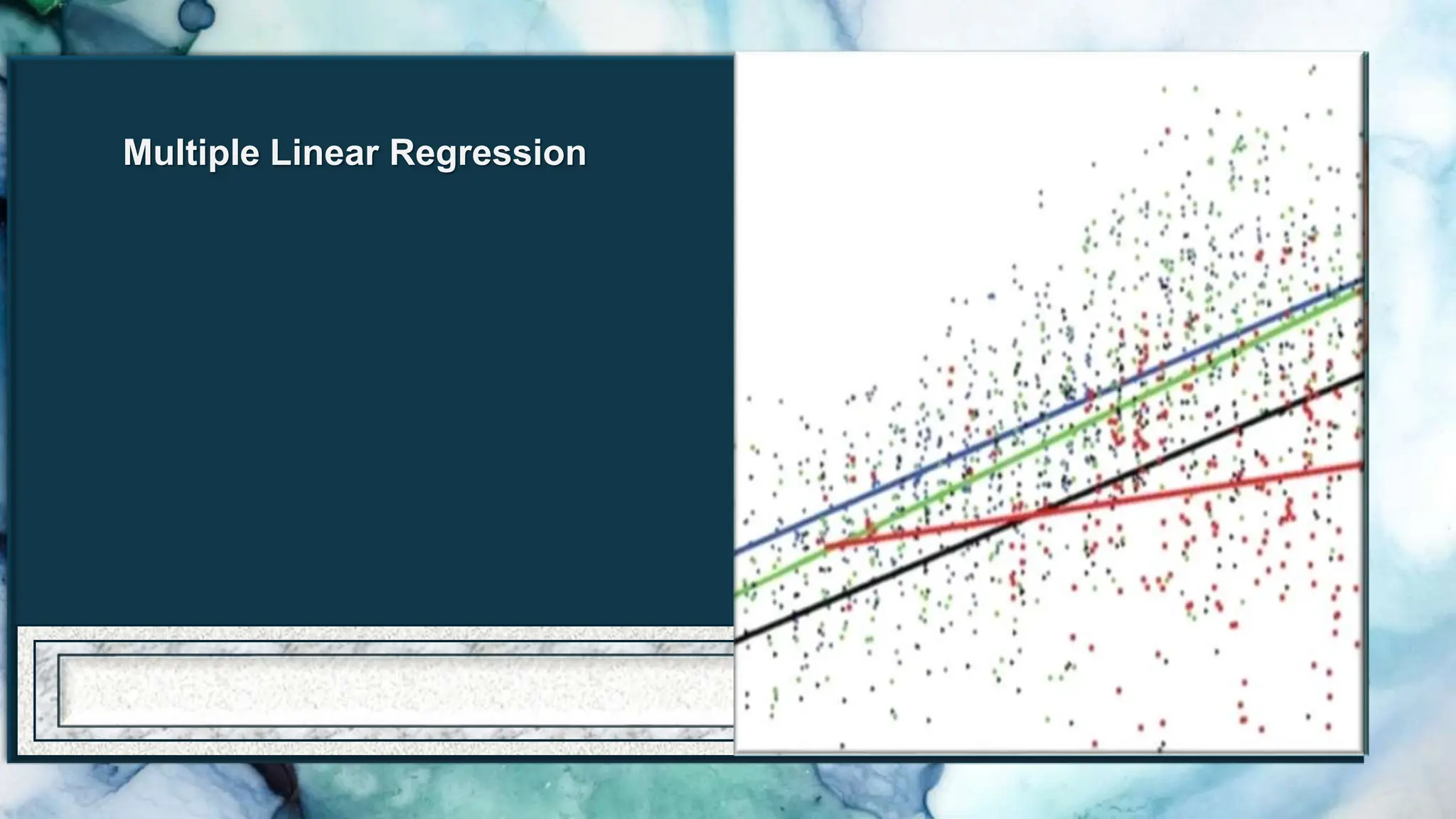 Multiple Linear Regression